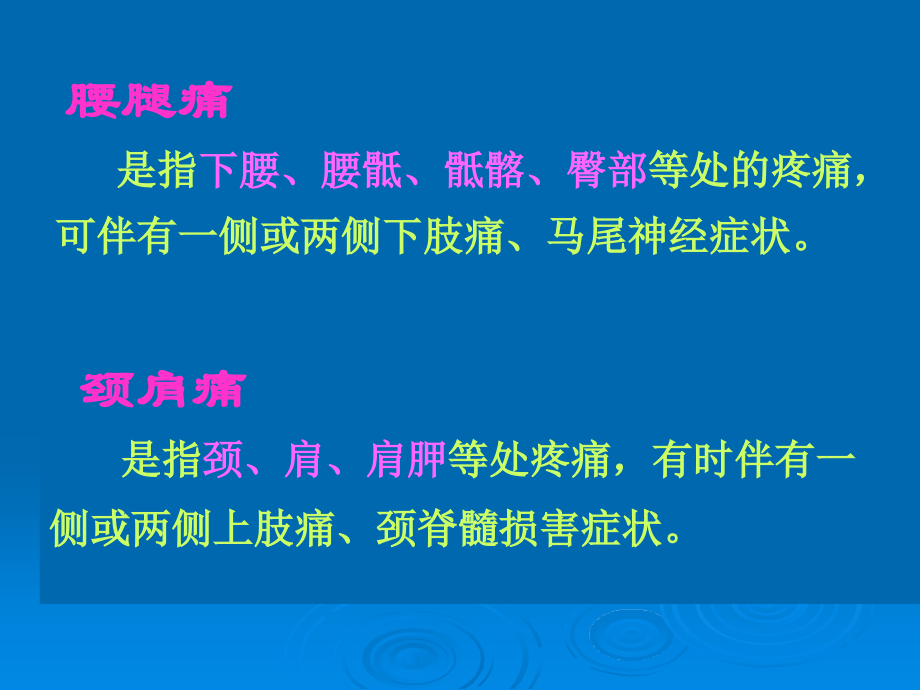 腰腿痛

是指下腰、腰骶、骶髂、臀部等处的疼痛，可伴有一侧或两侧下肢痛、马尾神经症状。

颈肩痛

是指颈、肩、肩胛等处疼痛，有时伴有一侧或两侧上肢痛、颈脊髓损害症状。